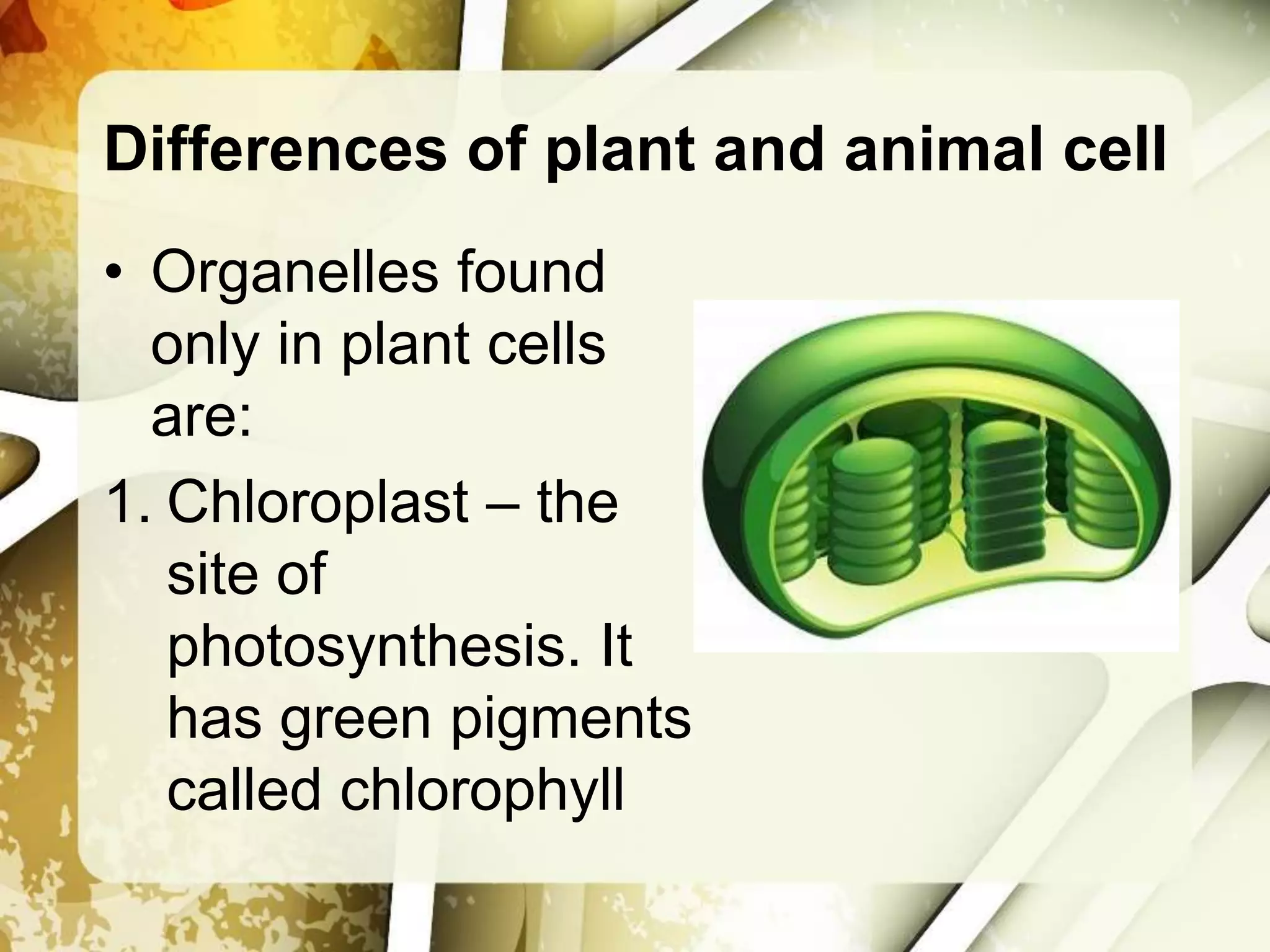 Differences of plant and animal cell

• Organelles found only in plant cells are:

1. Chloroplast – the site of photosynthesis. It has green pigments called chlorophyll